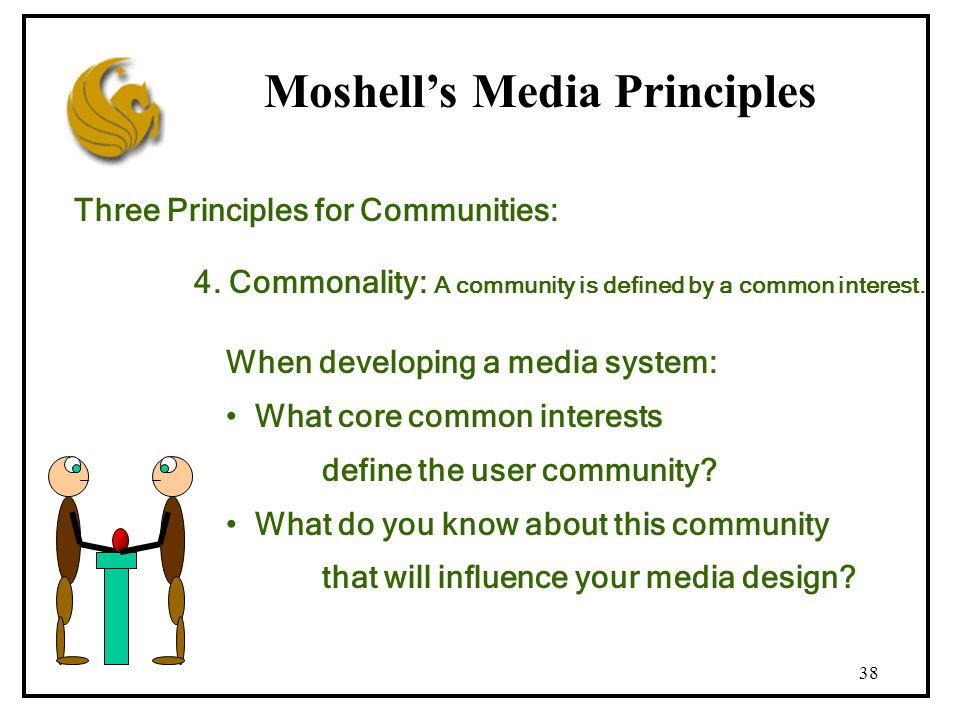 Moshell's Media Principles

Three Principles for Communities:

4. Commonality: A community is defined by a common interest.

When developing a media system:

• What core common interests define the user community?

• What do you know about this community that will influence your media design?

38